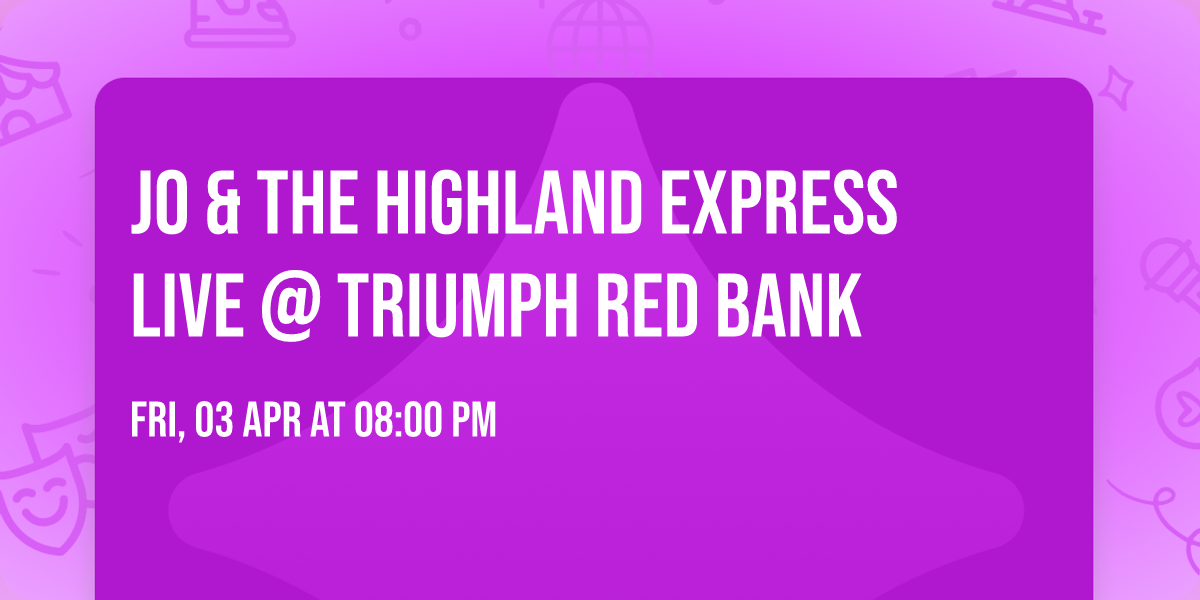 JO & THE HIGHLAND EXPRESS LIVE @ TRIUMPH RED BANK

FRI, 03 APR AT 08:00 PM